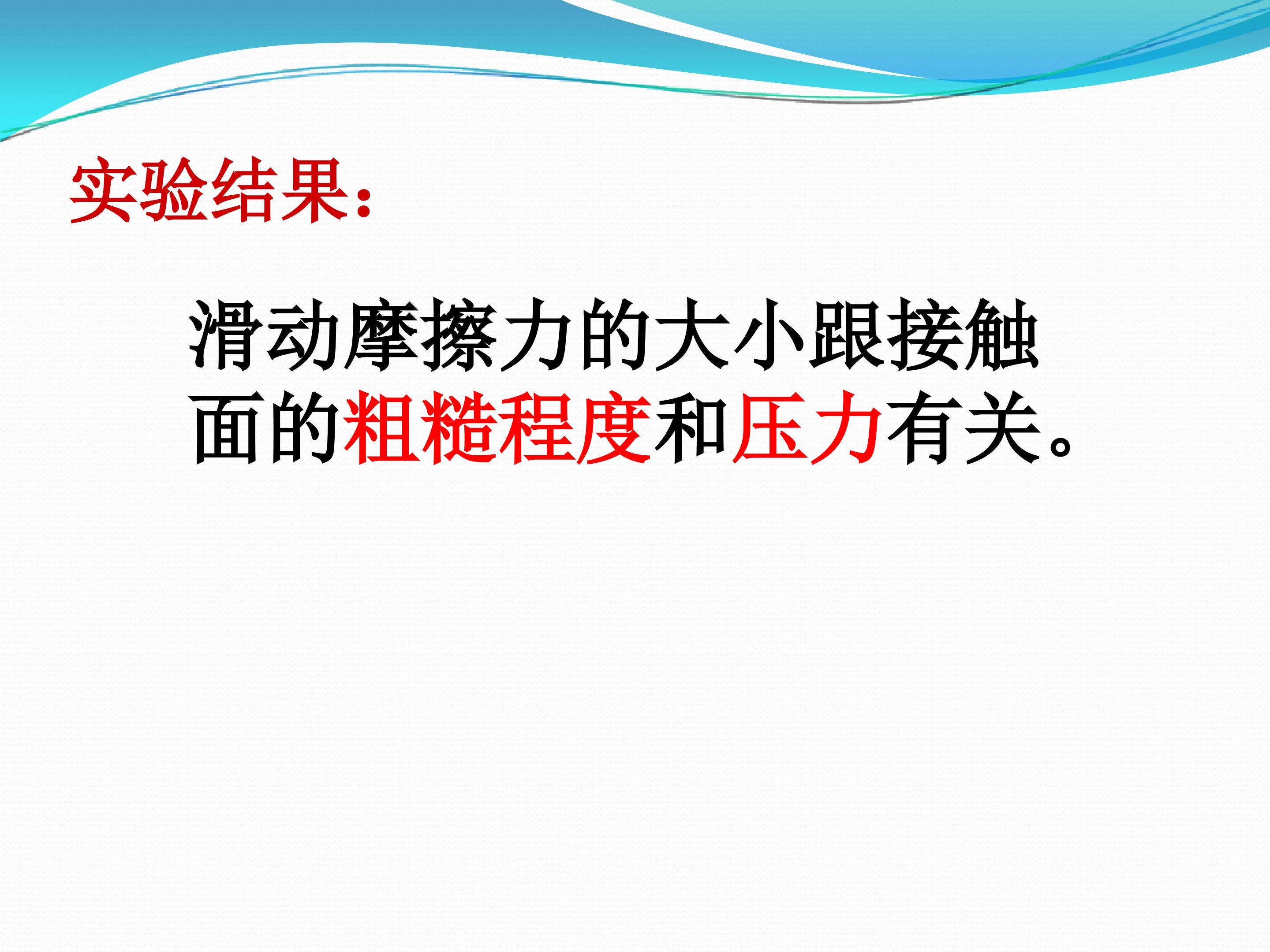 实验结果：

滑动摩擦力的大小跟接触面的粗糙程度和压力有关。